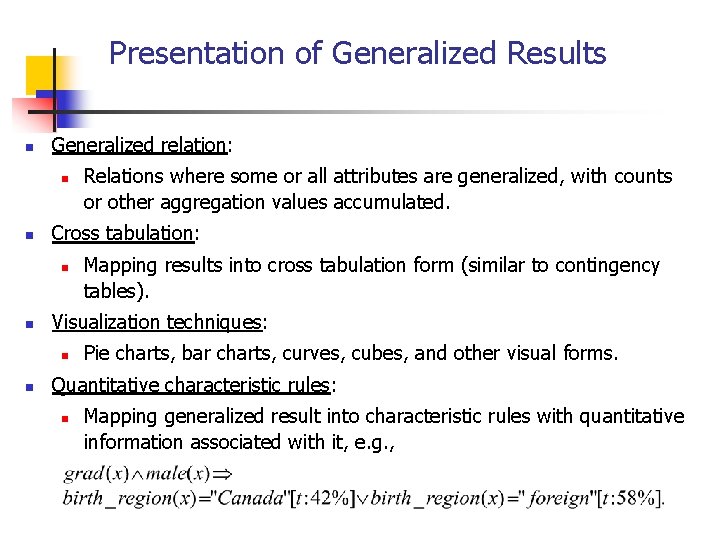 Presentation of Generalized Results

Generalized relation:

Relations where some or all attributes are generalized, with counts or other aggregation values accumulated.

Cross tabulation:

Mapping results into cross tabulation form (similar to contingency tables).

Visualization techniques:

Pie charts, bar charts, curves, cubes, and other visual forms.

Quantitative characteristic rules:

Mapping generalized result into characteristic rules with quantitative information associated with it, e.g.,

$grad(x) \wedge male(x) \Rightarrow$
$birth\_region(x) = "Canada"[t:42\%] \vee birth\_region(x) = "foreign"[t:58\%].$